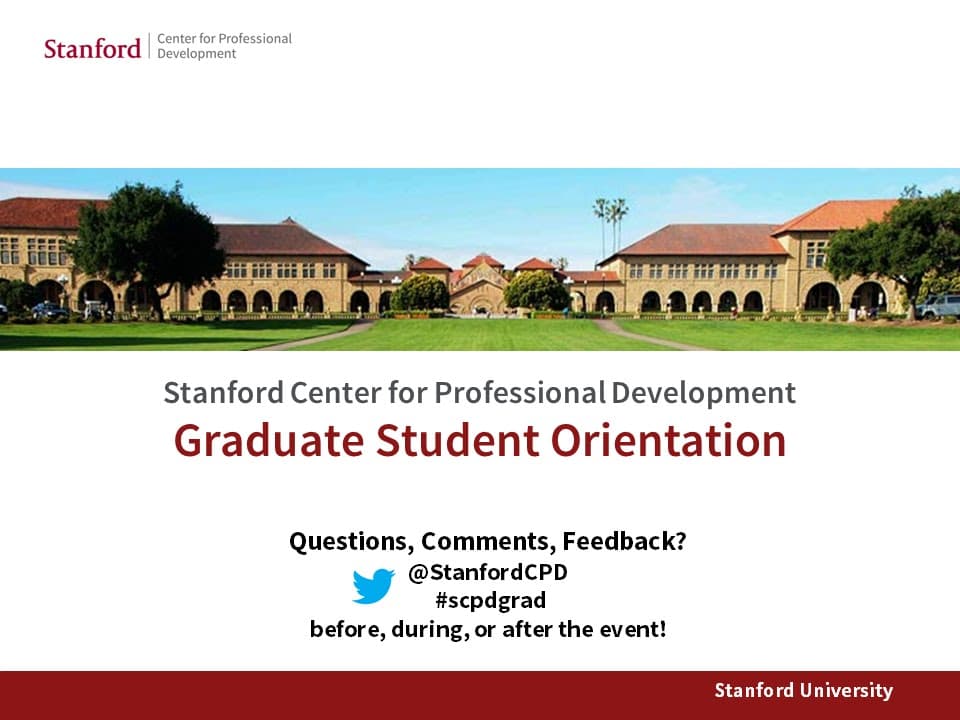 Stanford | Center for Professional Development

Stanford Center for Professional Development
Graduate Student Orientation

Questions, Comments, Feedback?
@StanfordCPD
#scpdgrad
before, during, or after the event!

Stanford University